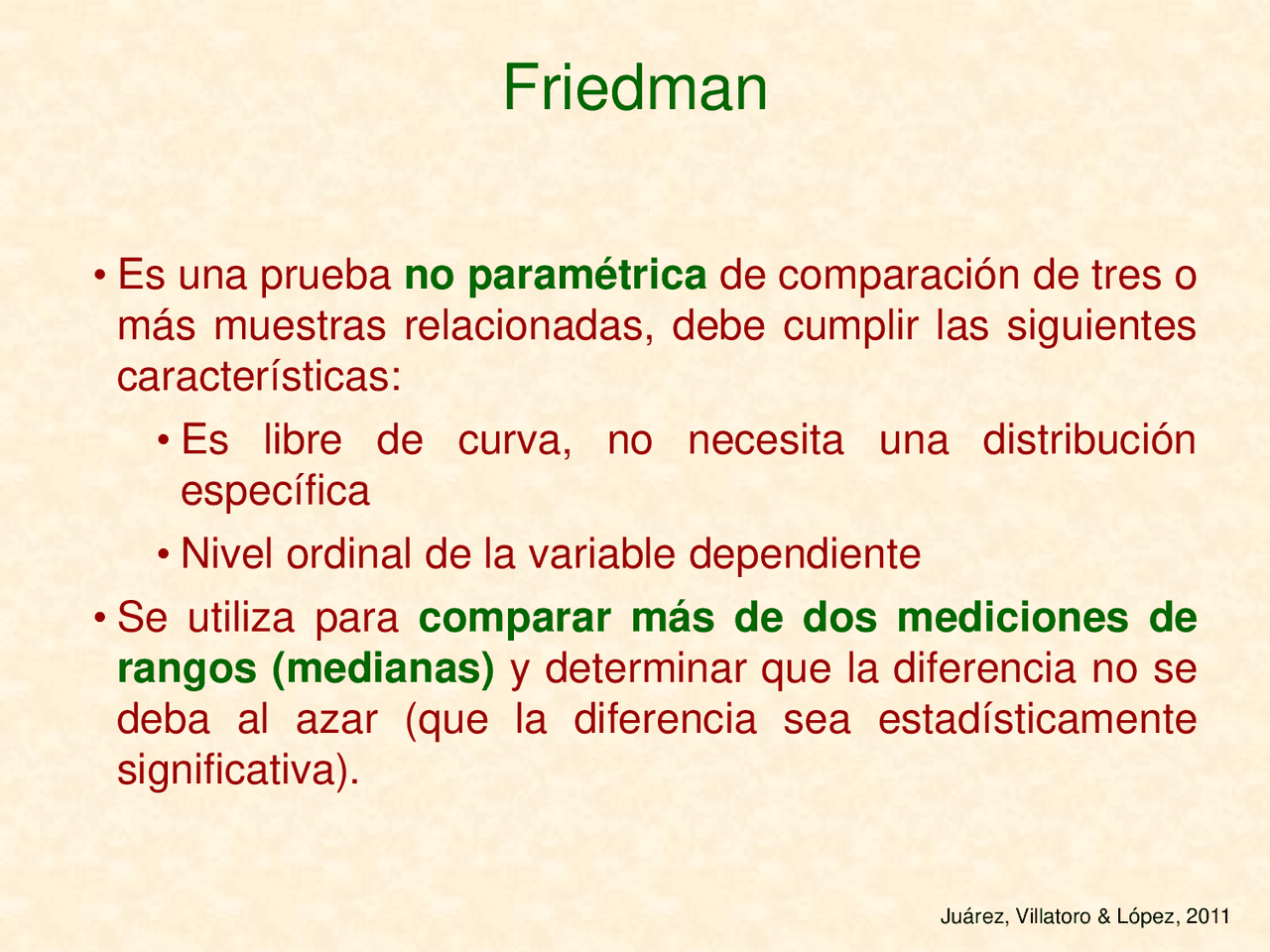 Friedman

• Es una prueba no paramétrica de comparación de tres o más muestras relacionadas, debe cumplir las siguientes características:

• Es libre de curva, no necesita una distribución específica

• Nivel ordinal de la variable dependiente

• Se utiliza para comparar más de dos mediciones de rangos (medianas) y determinar que la diferencia no se deba al azar (que la diferencia sea estadísticamente significativa).

Juárez, Villatoro & López, 2011